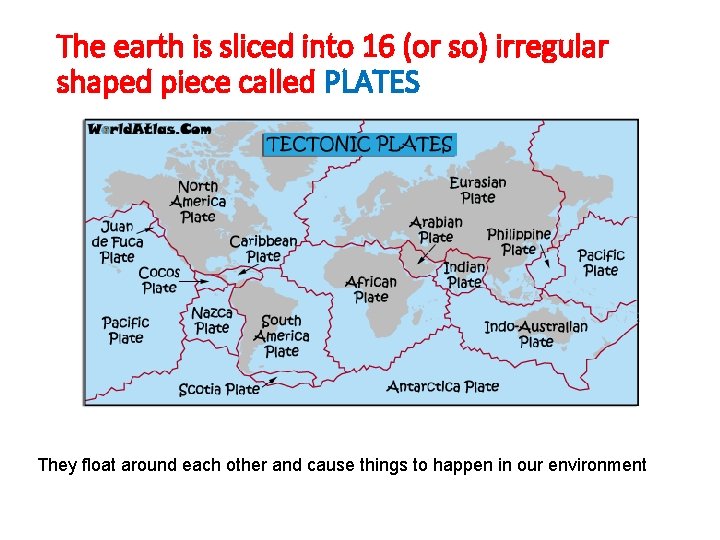 The earth is sliced into 16 (or so) irregular shaped piece called PLATES

WorldAtlas.Com

TECTONIC PLATES

North America Plate

Eurasian Plate

Juan de Fuca Plate

Caribbean Plate

Arabian Plate

Philippine Plate

Pacific Plate

Cocos Plate

African Plate

Indian Plate

Pacific Plate

Nazca Plate

South America Plate

Indo-Australian Plate

Scotia Plate

Antarctica Plate

They float around each other and cause things to happen in our environment